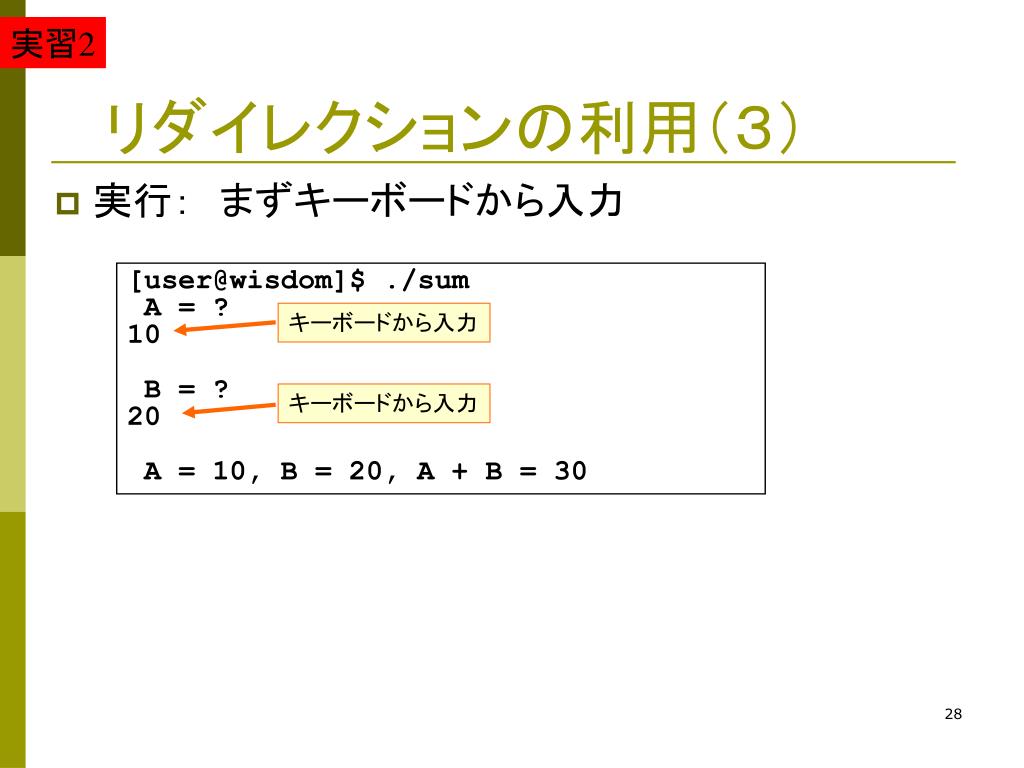 実習2

リダイレクションの利用(3)

実行: まずキーボードから入力

[user@wisdom]$ ./sum
 A = ?
10
キーボードから入力

 B = ?
20
キーボードから入力

 A = 10, B = 20, A + B = 30

28